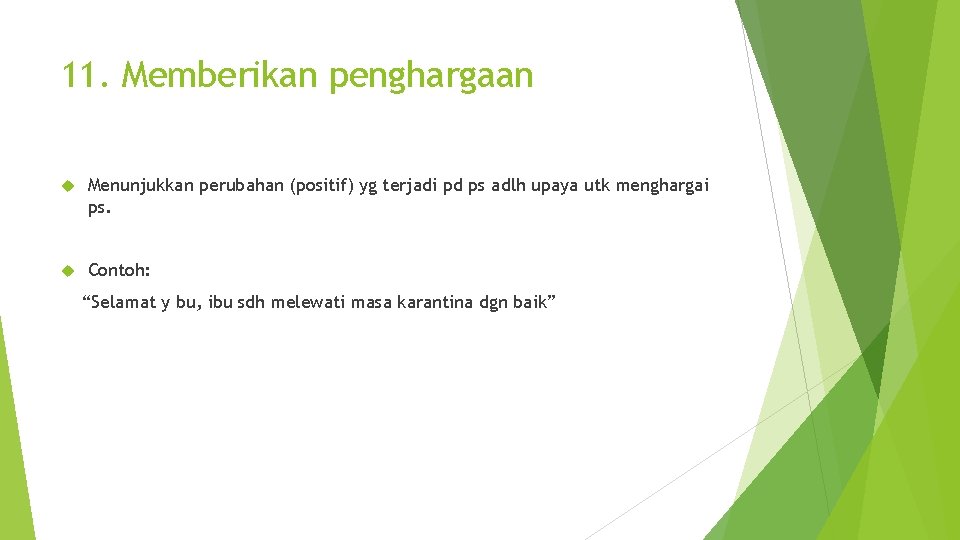 11. Memberikan penghargaan

Menunjukkan perubahan (positif) yg terjadi pd ps adlh upaya utk menghargai ps.

Contoh:

“Selamat y bu, ibu sdh melewati masa karantina dgn baik”